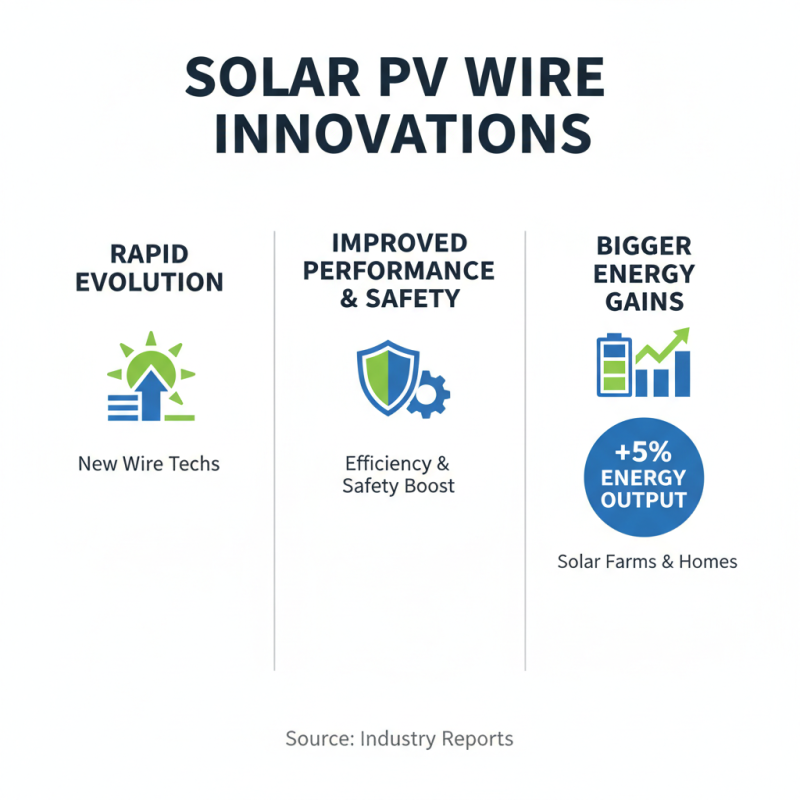 SOLAR PV WIRE INNOVATIONS

RAPID EVOLUTION

New Wire Techs

IMPROVED PERFORMANCE & SAFETY

Efficiency & Safety Boost

BIGGER ENERGY GAINS

+5% ENERGY OUTPUT

Solar Farms & Homes

Source: Industry Reports